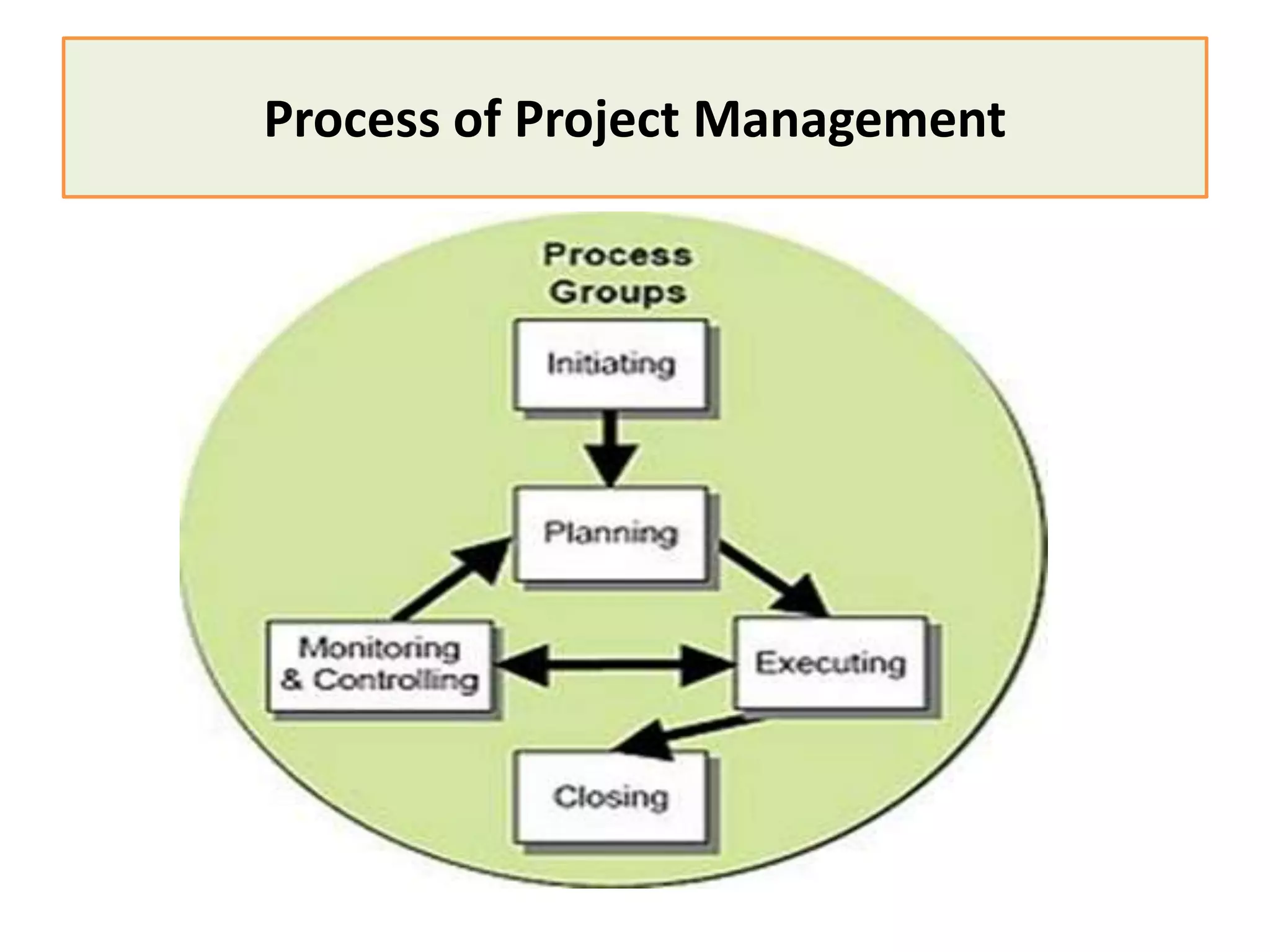 Process of Project Management

Process Groups

Initiating

Planning

Monitoring & Controlling

Executing

Closing